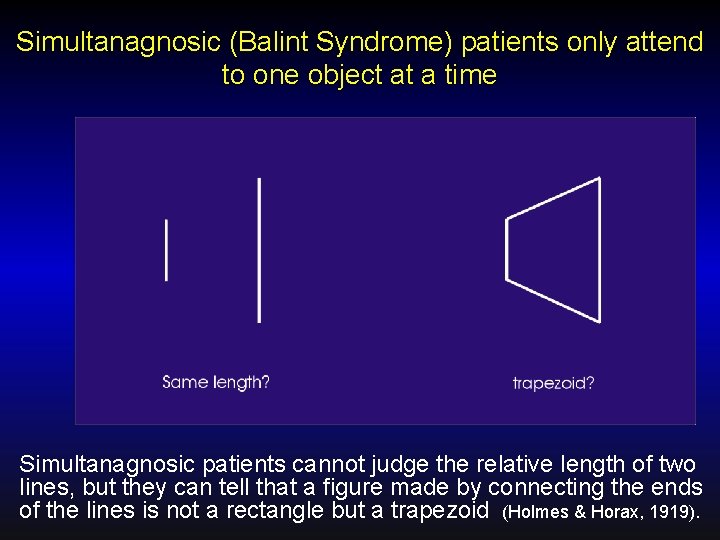 Simultanagnosic (Balint Syndrome) patients only attend to one object at a time

Same length?

trapezoid?

Simultanagnosic patients cannot judge the relative length of two lines, but they can tell that a figure made by connecting the ends of the lines is not a rectangle but a trapezoid (Holmes & Horax, 1919).